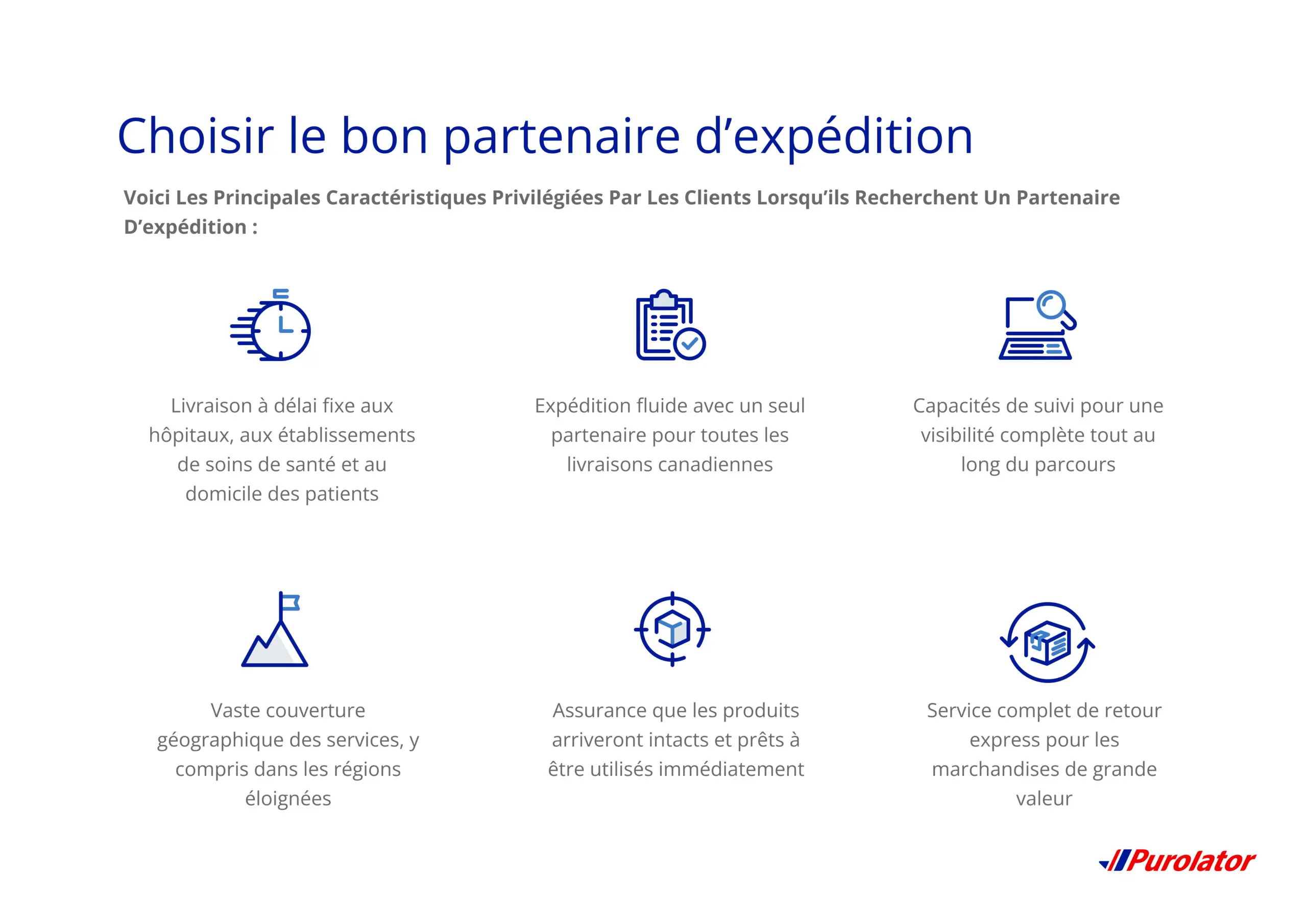 Choisir le bon partenaire d’expédition

Voici Les Principales Caractéristiques Privilégiées Par Les Clients Lorsqu’ils Recherchent Un Partenaire D’expédition :

Livraison à délai fixe aux hôpitaux, aux établissements de soins de santé et au domicile des patients

Expédition fluide avec un seul partenaire pour toutes les livraisons canadiennes

Capacités de suivi pour une visibilité complète tout au long du parcours

Vaste couverture géographique des services, y compris dans les régions éloignées

Assurance que les produits arriveront intacts et prêts à être utilisés immédiatement

Service complet de retour express pour les marchandises de grande valeur

Purolator